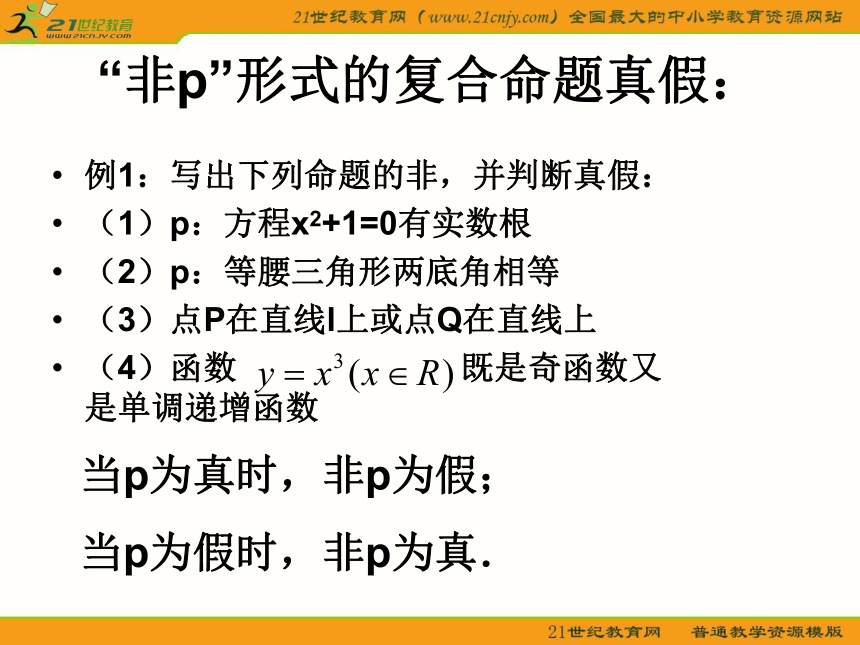 21世纪教育
www.21cnjy.com

21世纪教育网（www.21cnjy.com）全国最大的中小学教育资源网站

“非p”形式的复合命题真假：

• 例1：写出下列命题的非，并判断真假：
• （1）p：方程$x^2+1=0$有实数根
• （2）p：等腰三角形两底角相等
• （3）点P在直线l上或点Q在直线上
• （4）函数 $y=x^3(x\in R)$ 既是奇函数又是单调递增函数

当p为真时，非p为假；

当p为假时，非p为真.

21世纪教育网　普通教学资源模版